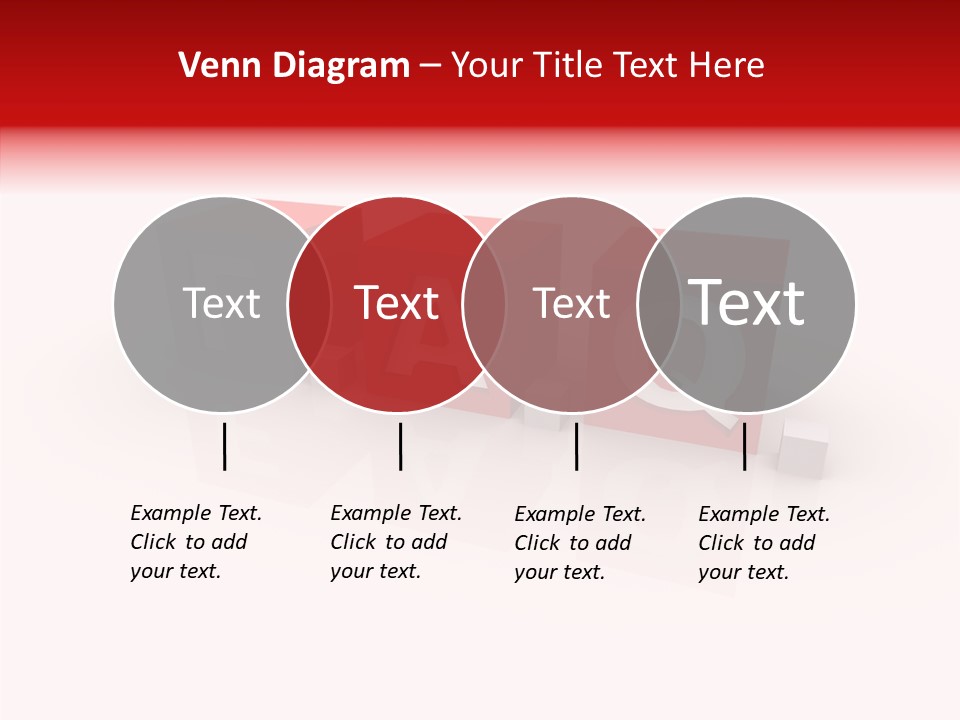 Venn Diagram – Your Title Text Here

Text

Text

Text

Text

Example Text. Click to add your text.

Example Text. Click to add your text.

Example Text. Click to add your text.

Example Text. Click to add your text.